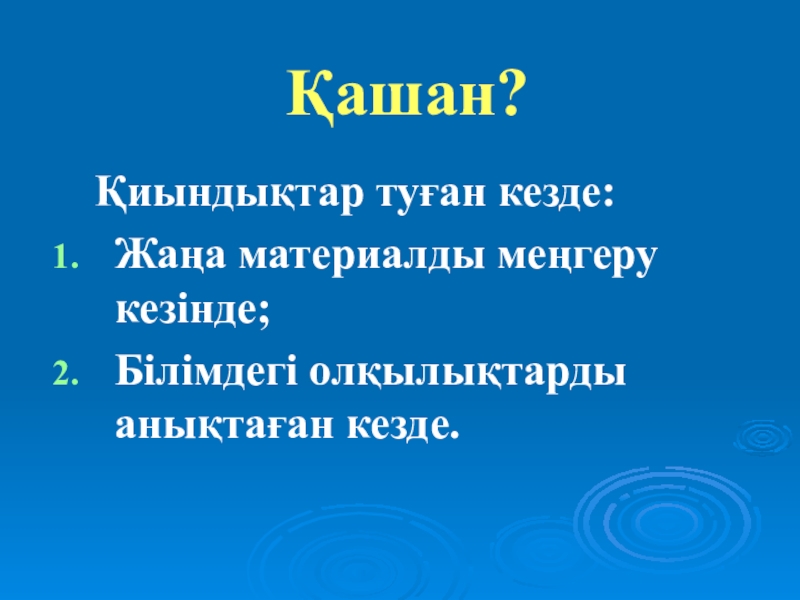 Қашан?

Қиындықтар туған кезде:

1. Жаңа материалды меңгеру кезінде;
2. Білімдегі олқылықтарды анықтаған кезде.